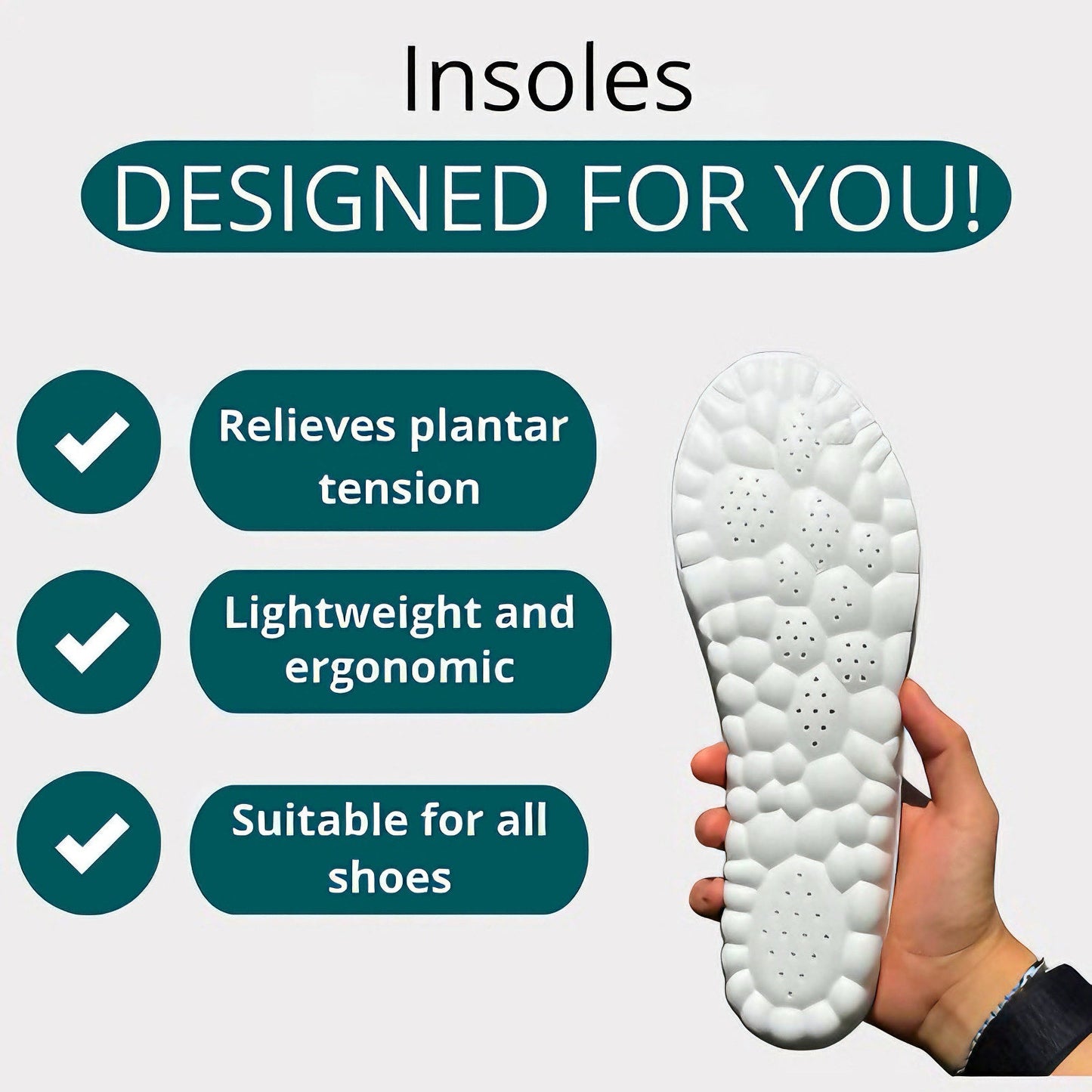 Insoles

DESIGNED FOR YOU!

Relieves plantar tension

Lightweight and ergonomic

Suitable for all shoes